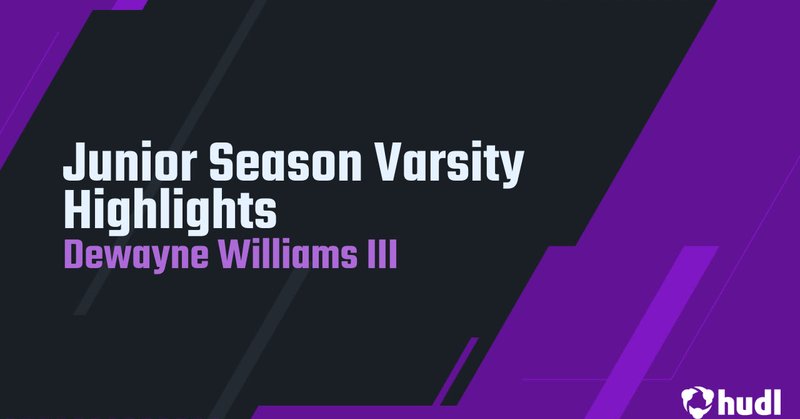 Junior Season Varsity Highlights
Dewayne Williams III

hudl